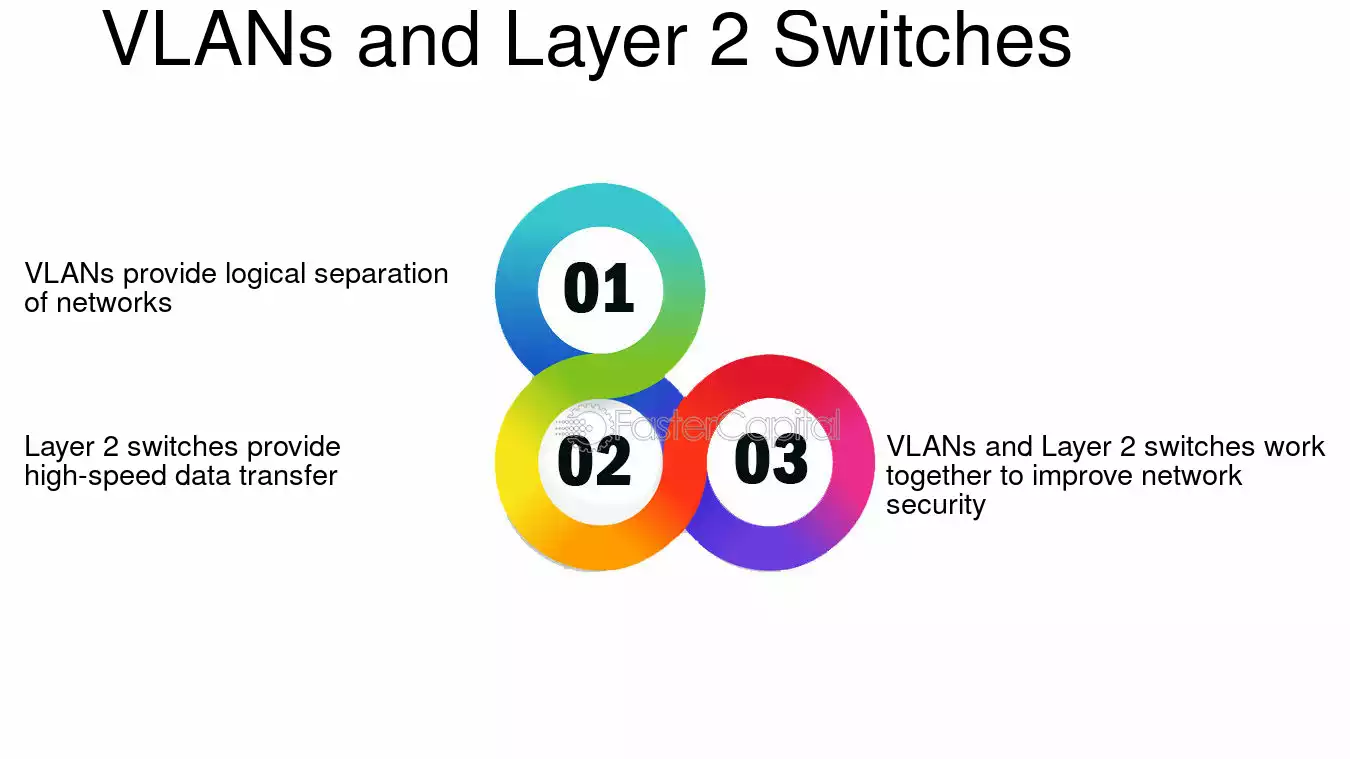 VLANs and Layer 2 Switches

VLANs provide logical separation of networks

01

Layer 2 switches provide high-speed data transfer

02

03

VLANs and Layer 2 switches work together to improve network security

FasterCapital